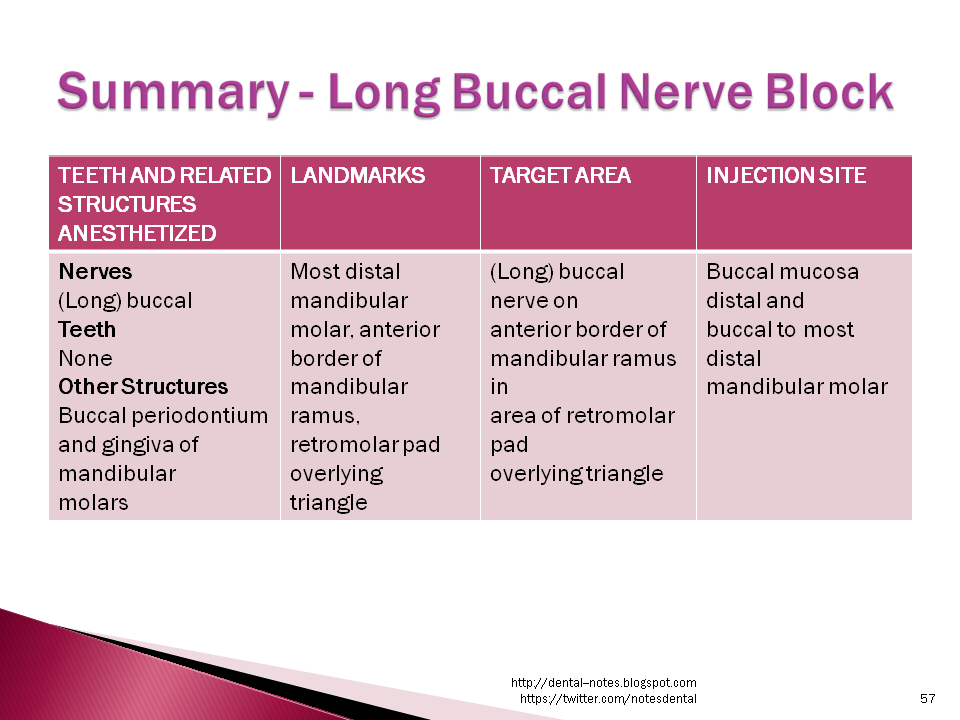 Summary - Long Buccal Nerve Block

| TEETH AND RELATED STRUCTURES ANESTHETIZED | LANDMARKS | TARGET AREA | INJECTION SITE |
|---|---|---|---|
| **Nerves** (Long) buccal **Teeth** None **Other Structures** Buccal periodontium and gingiva of mandibular molars | Most distal mandibular molar, anterior border of mandibular ramus, retromolar pad overlying triangle | (Long) buccal nerve on anterior border of mandibular ramus in area of retromolar pad overlying triangle | Buccal mucosa distal and buccal to most distal mandibular molar |

http://dental-notes.blogspot.com
https://twitter.com/notesdental

57